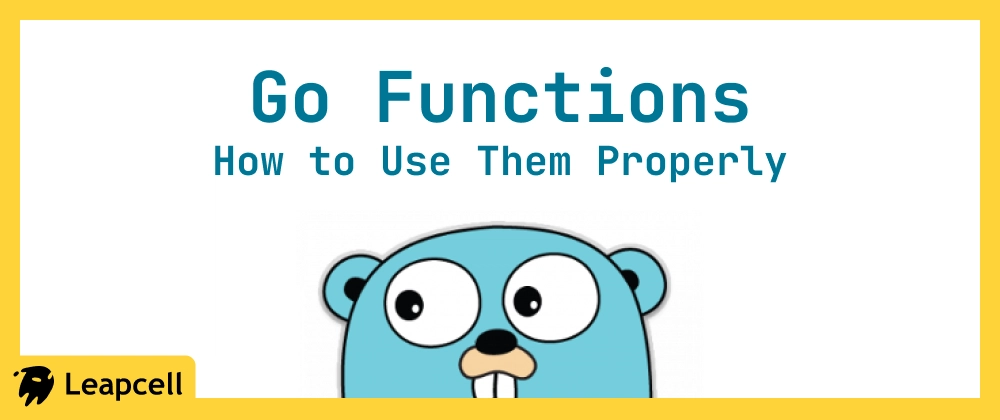 Go Functions
How to Use Them Properly

Leapcell